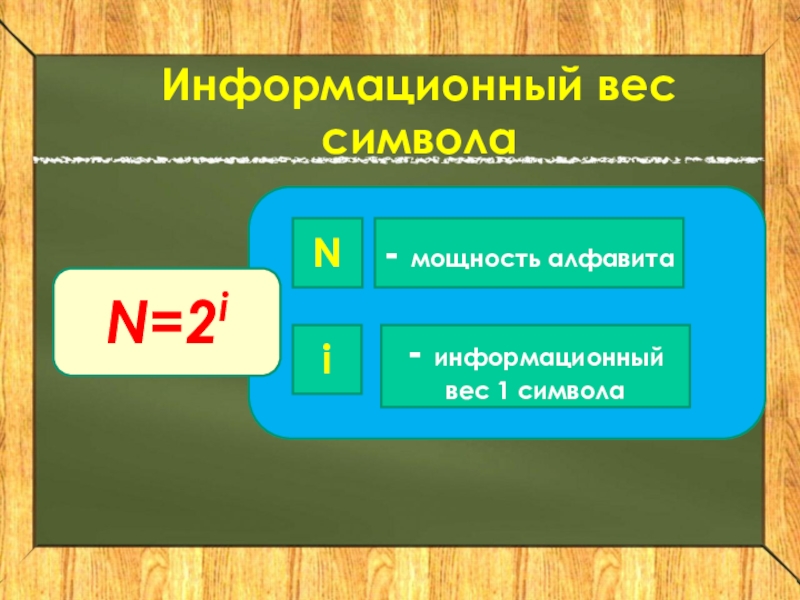 Информационный вес символа

$N=2^i$

N

- мощность алфавита

i

- информационный вес 1 символа